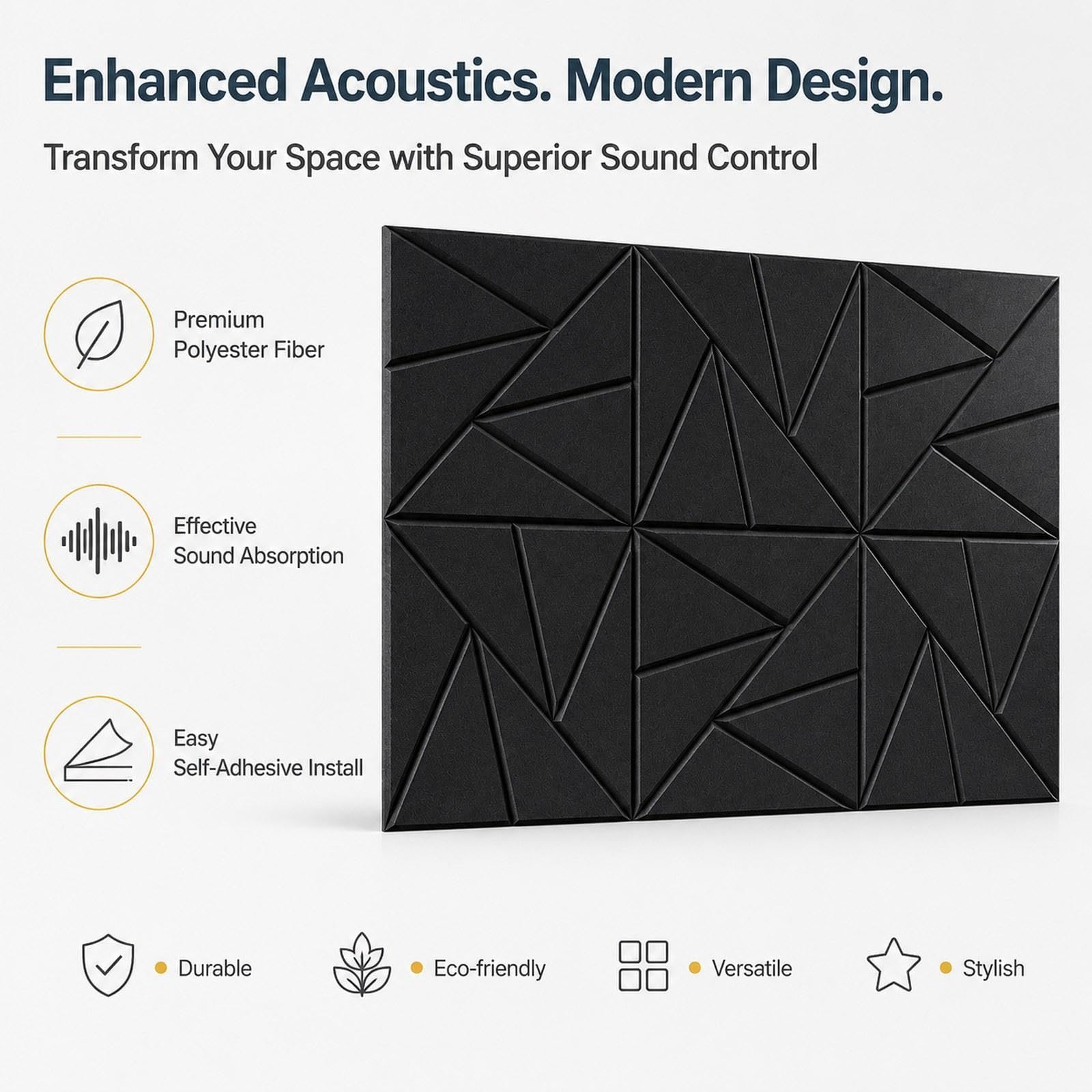 Enhanced Acoustics. Modern Design.

Transform Your Space with Superior Sound Control

Premium Polyester Fiber

Effective Sound Absorption

Easy Self-Adhesive Install

Durable

Eco-friendly

Versatile

Stylish